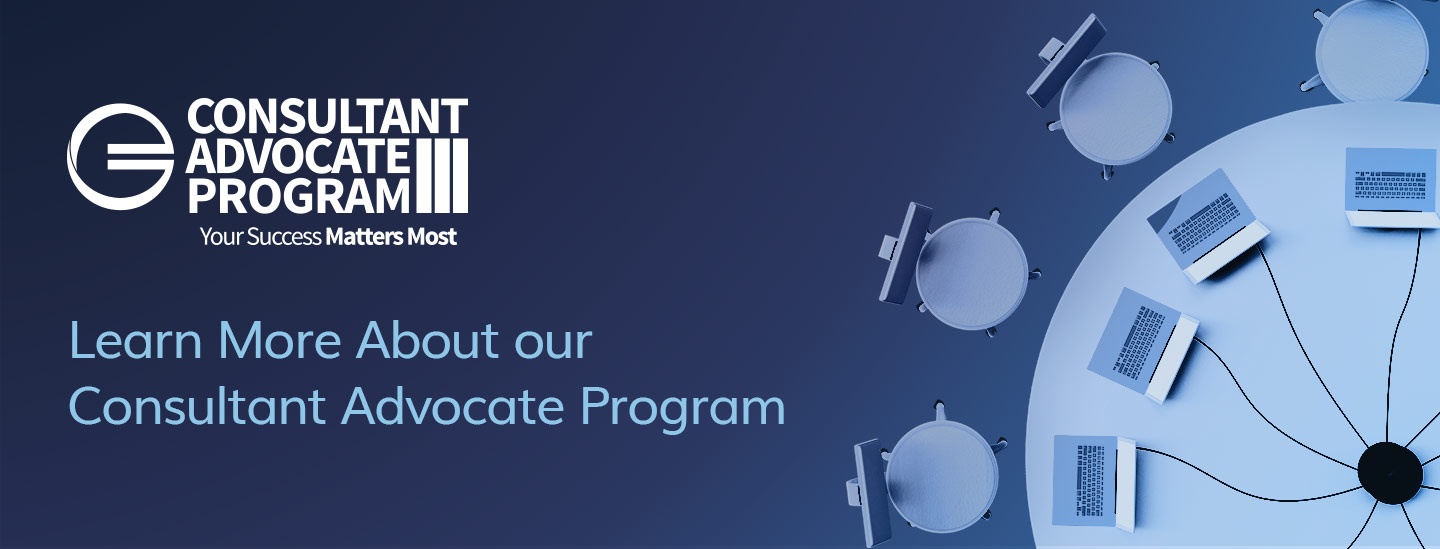 CONSULTANT ADVOCATE PROGRAM
Your Success Matters Most

Learn More About our Consultant Advocate Program